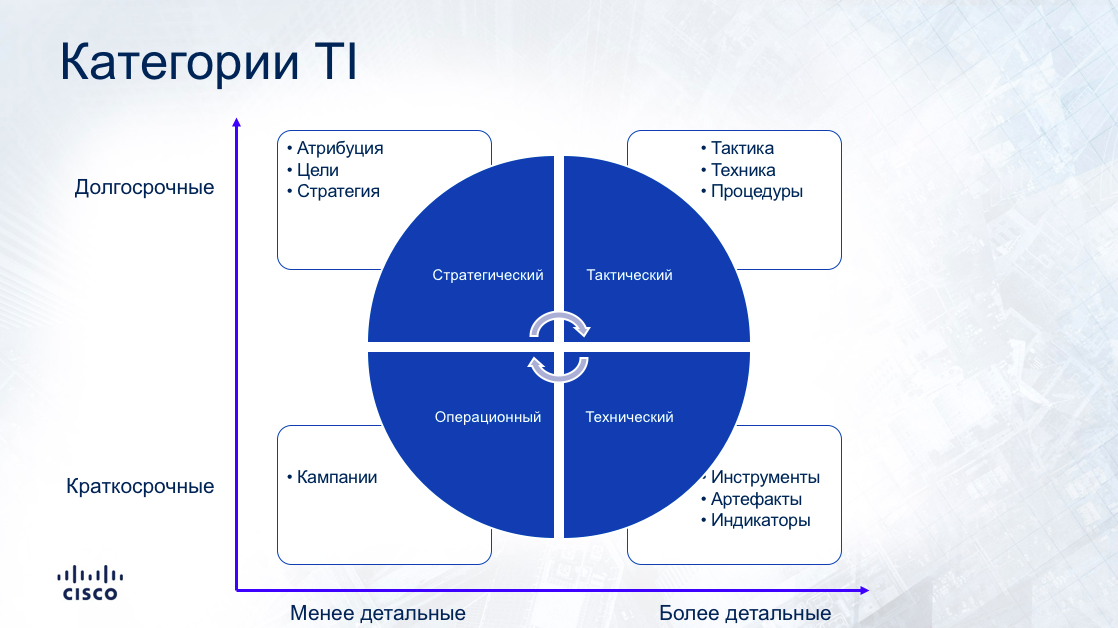 Категории TI

Долгосрочные

Краткосрочные

• Атрибуция
• Цели
• Стратегия

• Тактика
• Техника
• Процедуры

Стратегический

Тактический

Операционный

Технический

• Кампании

• Инструменты
• Артефакты
• Индикаторы

Менее детальные

Более детальные

CISCO